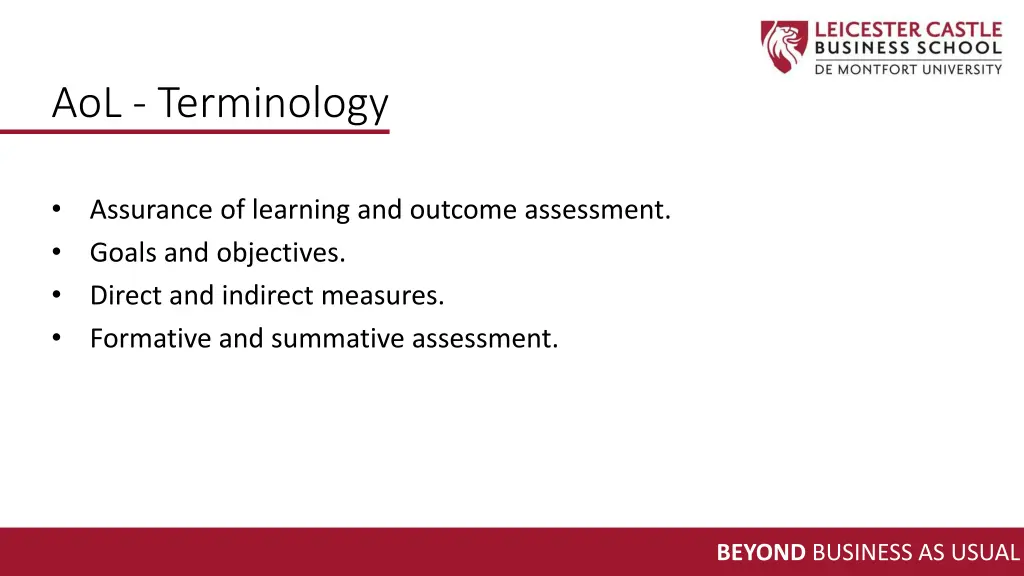 LEICESTER CASTLE
BUSINESS SCHOOL
DE MONTFORT UNIVERSITY

AoL - Terminology

• Assurance of learning and outcome assessment.
• Goals and objectives.
• Direct and indirect measures.
• Formative and summative assessment.

BEYOND BUSINESS AS USUAL